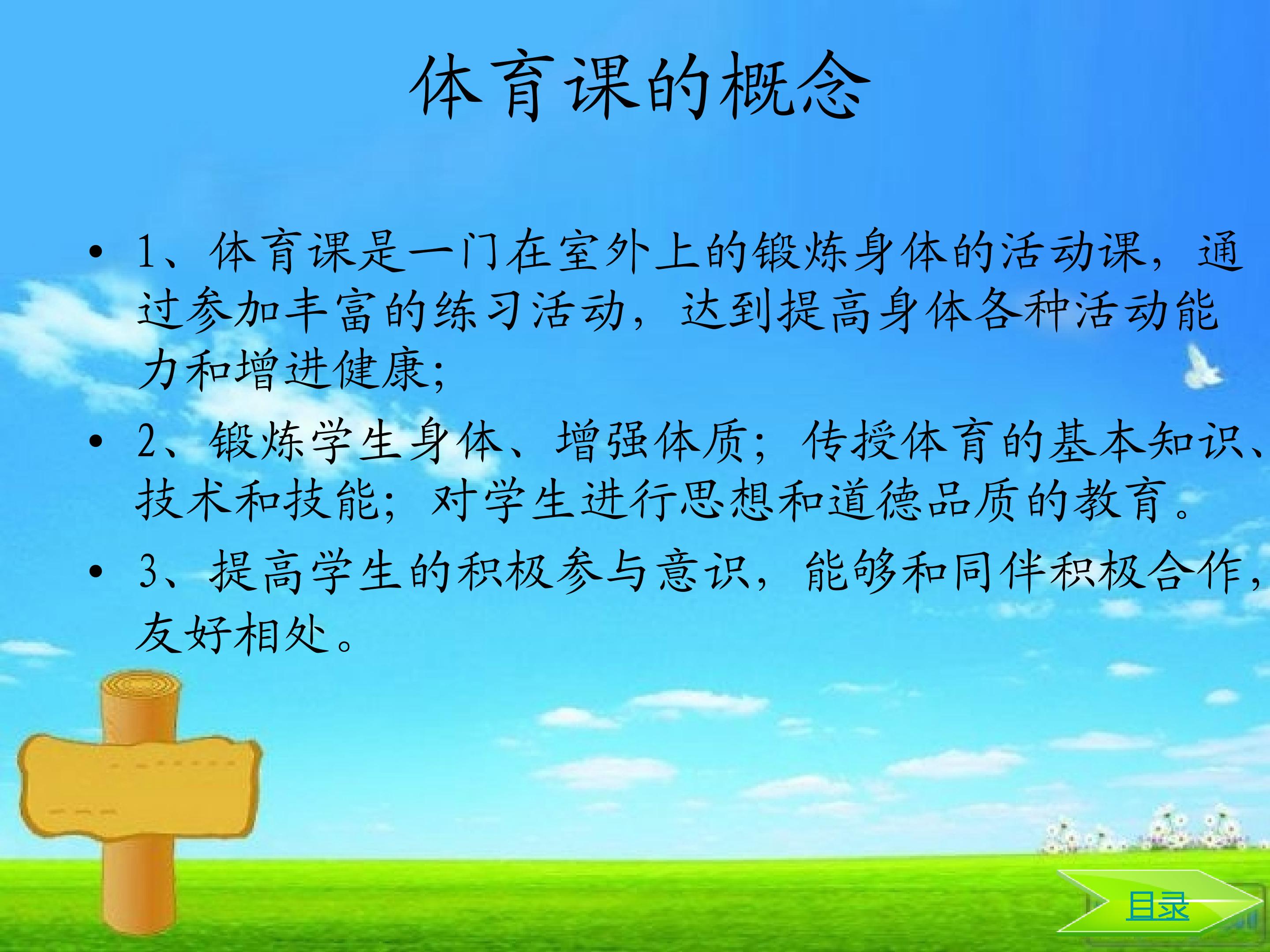 体育课的概念

• 1、体育课是一门在室外上的锻炼身体的活动课，通过参加丰富的练习活动，达到提高身体各种活动能力和增进健康；

• 2、锻炼学生身体、增强体质；传授体育的基本知识、技术和技能；对学生进行思想和道德品质的教育。

• 3、提高学生的积极参与意识，能够和同伴积极合作，友好相处。

目录